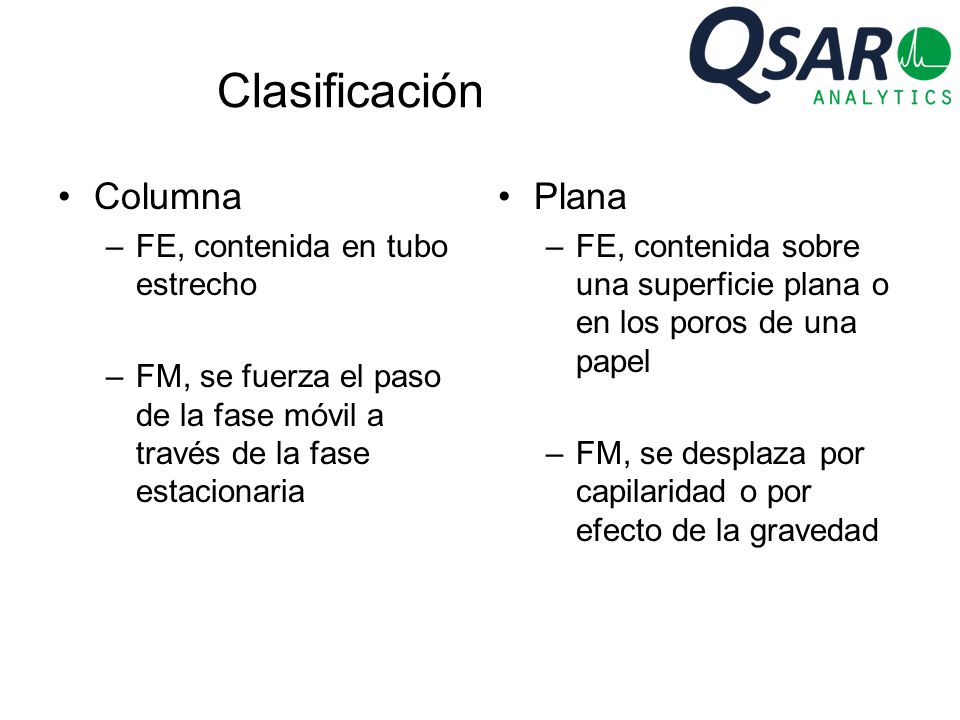 QSAR
ANALYTICS

Clasificación

• Columna
– FE, contenida en tubo estrecho

– FM, se fuerza el paso de la fase móvil a través de la fase estacionaria

• Plana
– FE, contenida sobre una superficie plana o en los poros de una papel

– FM, se desplaza por capilaridad o por efecto de la gravedad